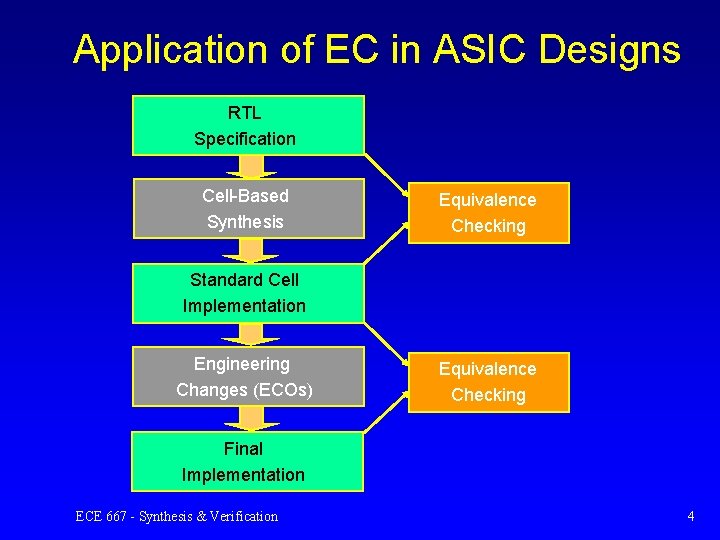 Application of EC in ASIC Designs

RTL
Specification

Cell-Based
Synthesis

Standard Cell
Implementation

Engineering
Changes (ECOs)

Final
Implementation

Equivalence
Checking

Equivalence
Checking

ECE 667 - Synthesis & Verification

4